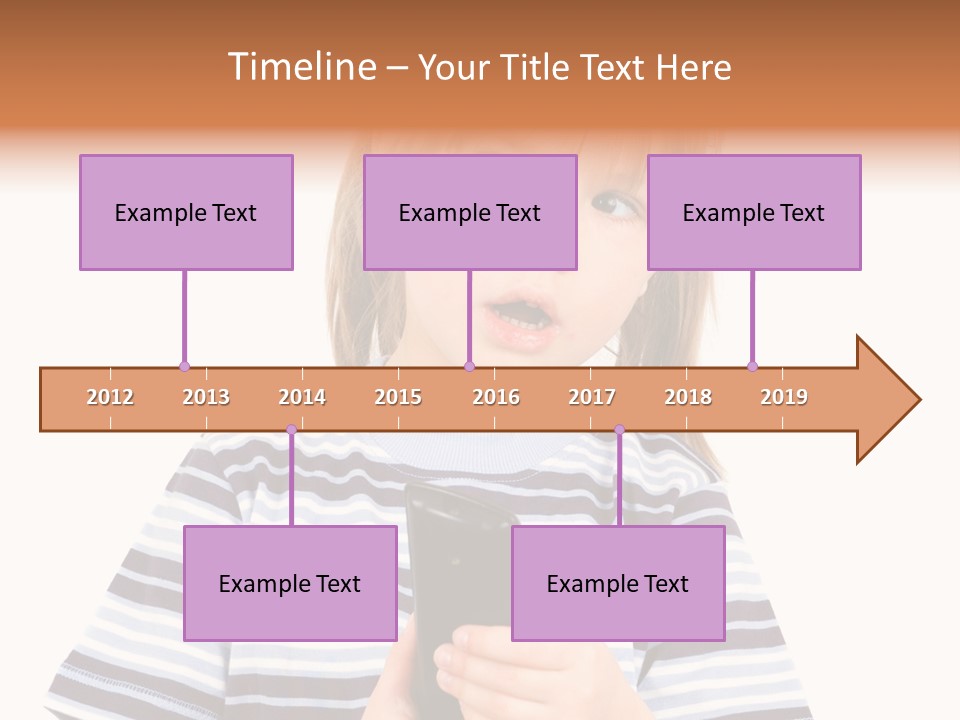 Timeline – Your Title Text Here

Example Text

Example Text

Example Text

2012 2013 2014 2015 2016 2017 2018 2019

Example Text

Example Text